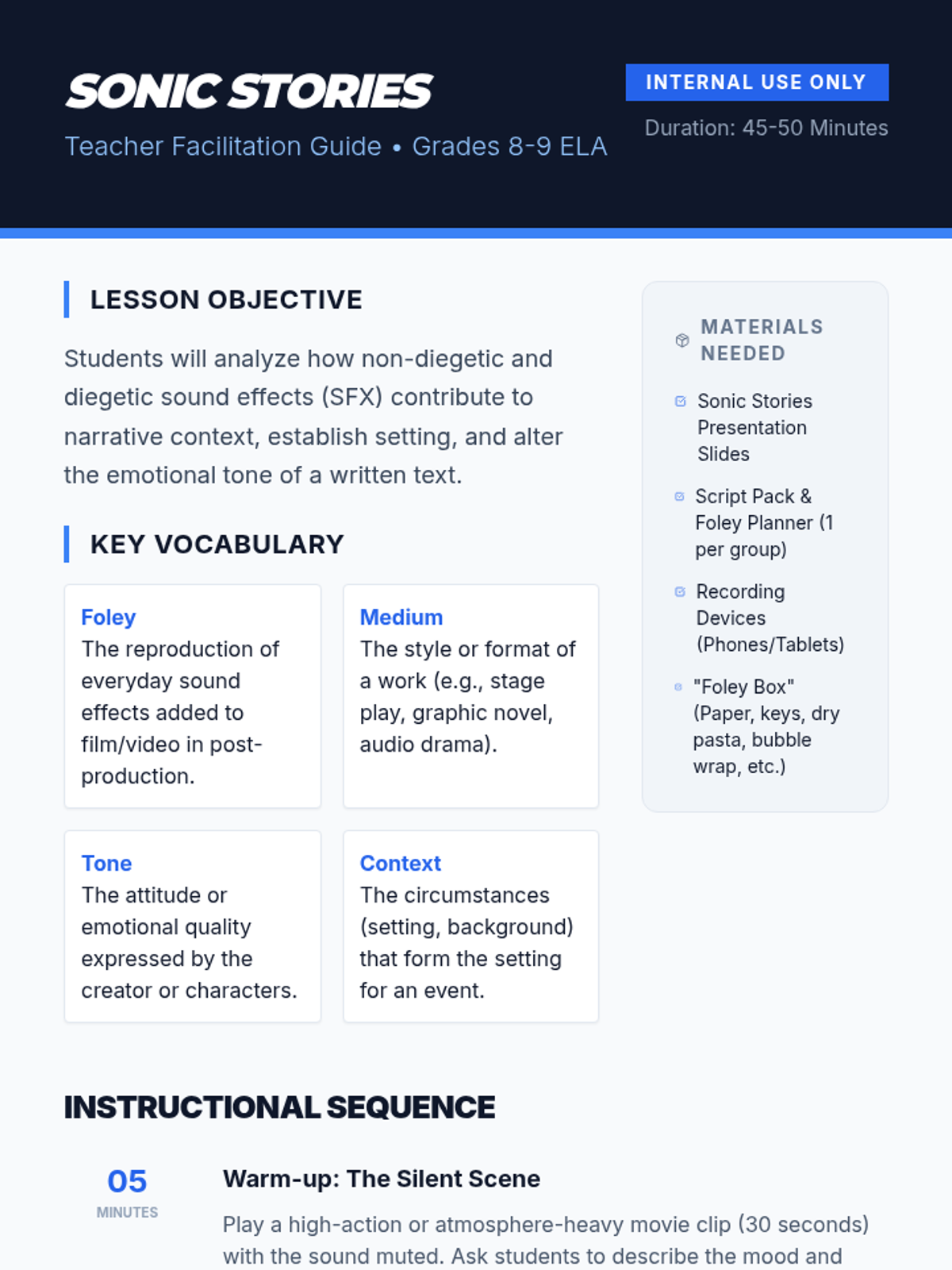 SONIC STORIES
Teacher Facilitation Guide • Grades 8-9 ELA

INTERNAL USE ONLY
Duration: 45-50 Minutes

LESSON OBJECTIVE
Students will analyze how non-diegetic and diegetic sound effects (SFX) contribute to narrative context, establish setting, and alter the emotional tone of a written text.

KEY VOCABULARY

Foley
The reproduction of everyday sound effects added to film/video in post-production.

Medium
The style or format of a work (e.g., stage play, graphic novel, audio drama).

Tone
The attitude or emotional quality expressed by the creator or characters.

Context
The circumstances (setting, background) that form the setting for an event.

MATERIALS NEEDED
Sonic Stories Presentation Slides
Script Pack & Foley Planner (1 per group)
Recording Devices (Phones/Tablets)
"Foley Box" (Paper, keys, dry pasta, bubble wrap, etc.)

INSTRUCTIONAL SEQUENCE

05
MINUTES
Warm-up: The Silent Scene
Play a high-action or atmosphere-heavy movie clip (30 seconds) with the sound muted. Ask students to describe the mood and